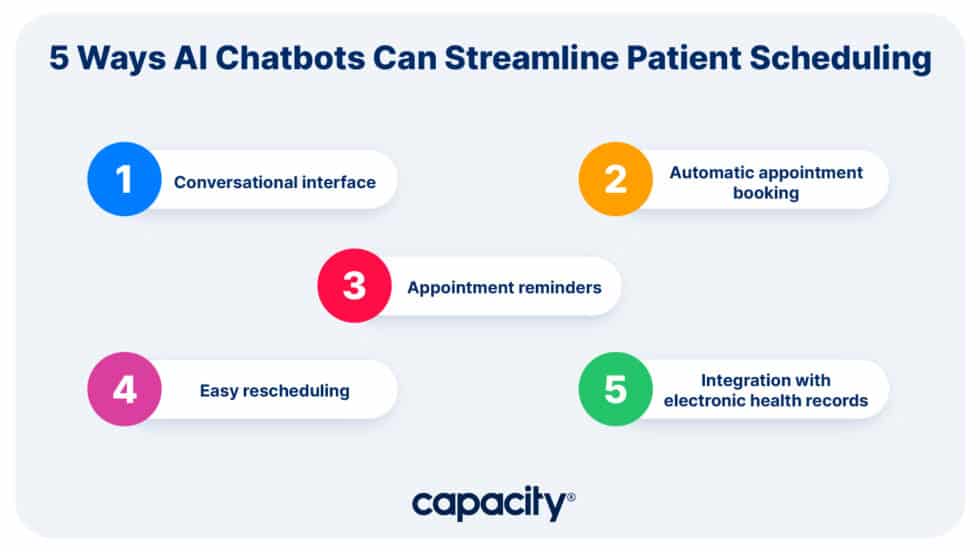 5 Ways AI Chatbots Can Streamline Patient Scheduling

1 Conversational interface

2 Automatic appointment booking

3 Appointment reminders

4 Easy rescheduling

5 Integration with electronic health records

capacity®